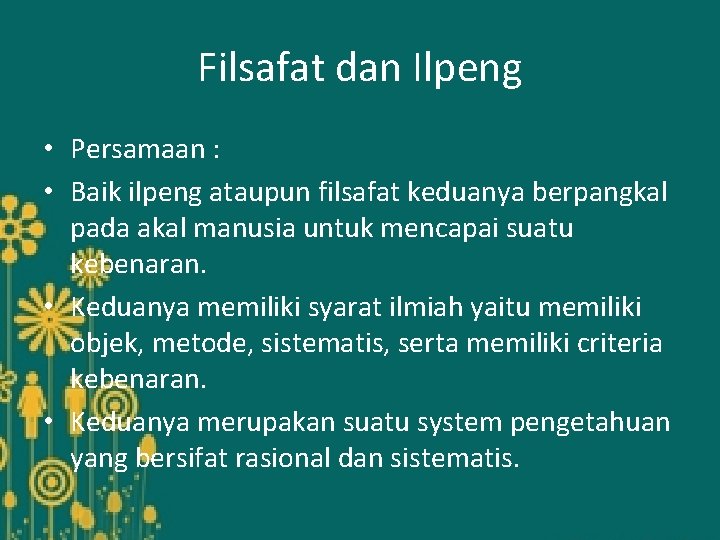 Filsafat dan Ilpeng

• Persamaan :
• Baik ilpeng ataupun filsafat keduanya berpangkal pada akal manusia untuk mencapai suatu kebenaran.
• Keduanya memiliki syarat ilmiah yaitu memiliki objek, metode, sistematis, serta memiliki criteria kebenaran.
• Keduanya merupakan suatu system pengetahuan yang bersifat rasional dan sistematis.